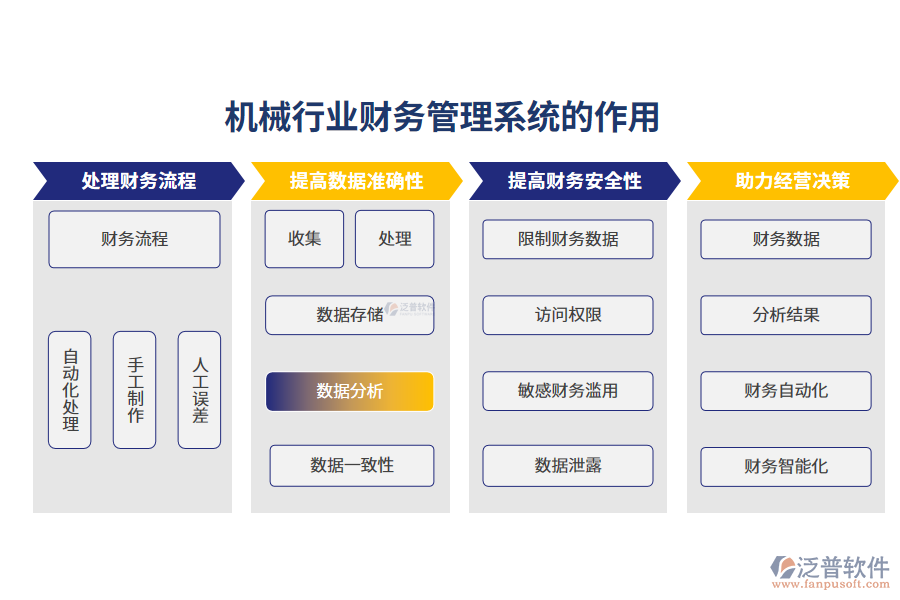 机械行业财务管理系统的作用

处理财务流程

财务流程

自动化处理

手工制作

人工误差

提高数据准确性

收集

处理

数据存储

泛普软件

数据分析

数据一致性

提高财务安全性

限制财务数据

访问权限

敏感财务滥用

数据泄露

助力经营决策

财务数据

分析结果

财务自动化

财务智能化

泛普软件
www.fanpusoft.com